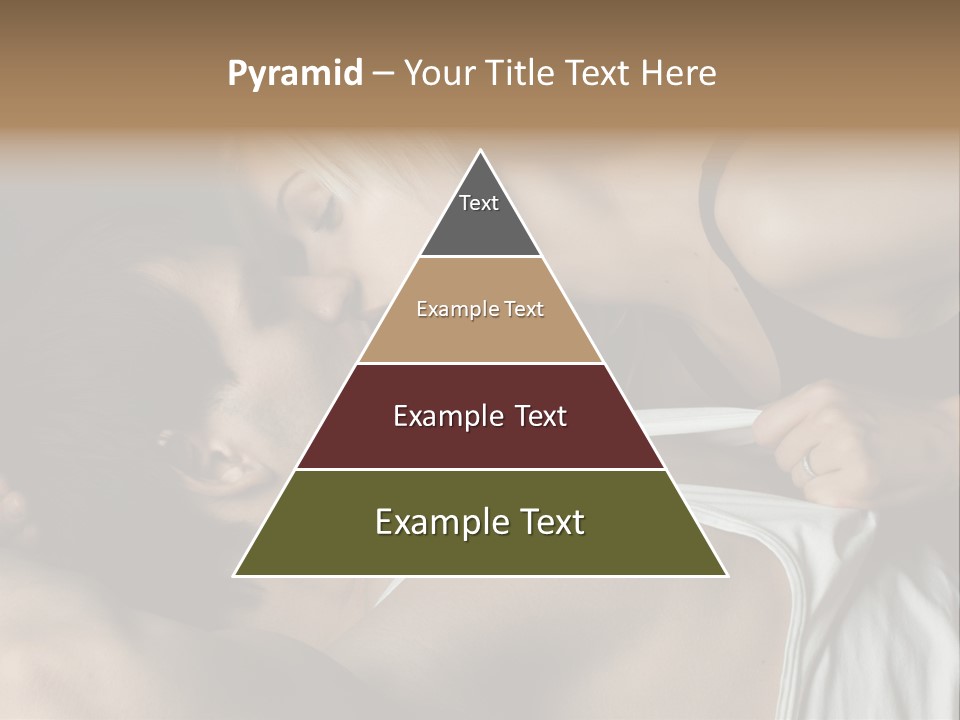 Pyramid – Your Title Text Here

Text

Example Text

Example Text

Example Text